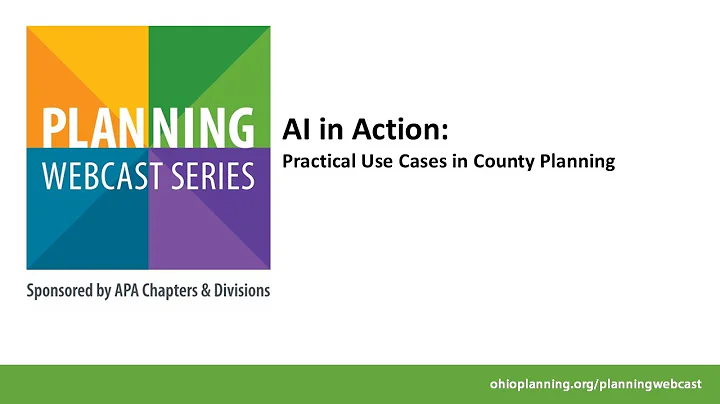 PLANNING
WEBCAST SERIES

Sponsored by APA Chapters & Divisions

AI in Action:
Practical Use Cases in County Planning

ohioplanning.org/planningwebcast